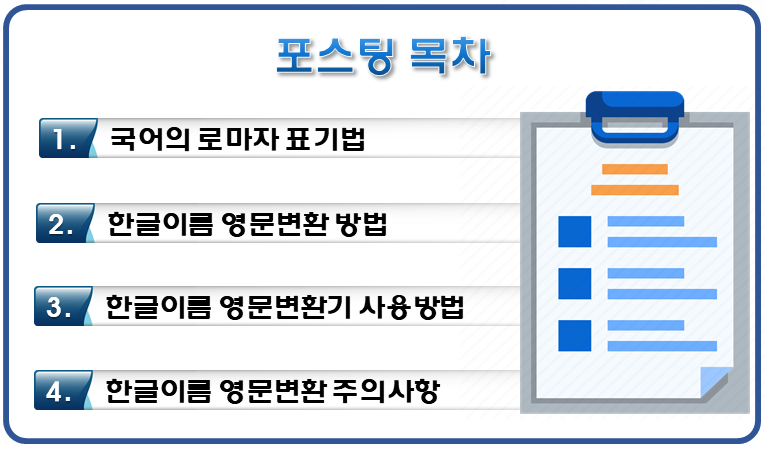 포스팅 목차

1. 국어의 로마자 표기법

2. 한글이름 영문변환 방법

3. 한글이름 영문변환기 사용방법

4. 한글이름 영문변환 주의사항